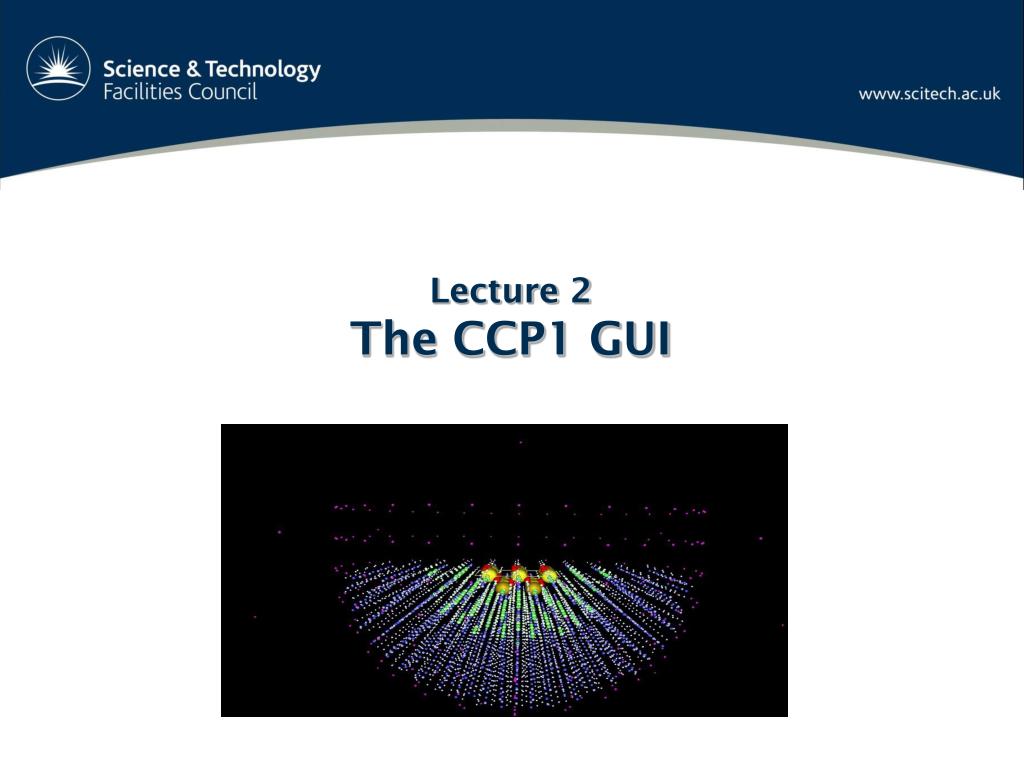 Science & Technology
Facilities Council

www.scitech.ac.uk

Lecture 2
The CCP1 GUI